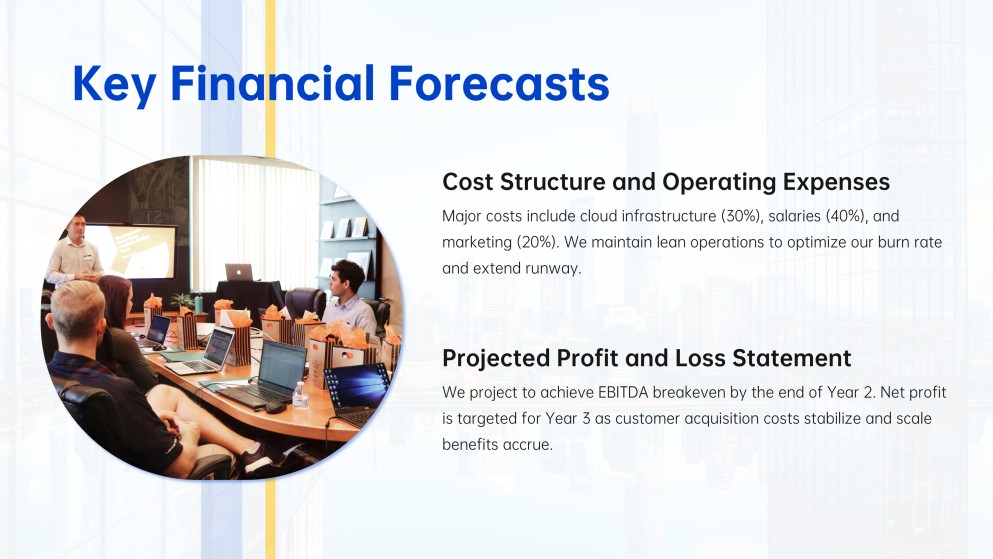 Key Financial Forecasts

Cost Structure and Operating Expenses

Major costs include cloud infrastructure (30%), salaries (40%), and marketing (20%). We maintain lean operations to optimize our burn rate and extend runway.

Projected Profit and Loss Statement

We project to achieve EBITDA breakeven by the end of Year 2. Net profit is targeted for Year 3 as customer acquisition costs stabilize and scale benefits accrue.